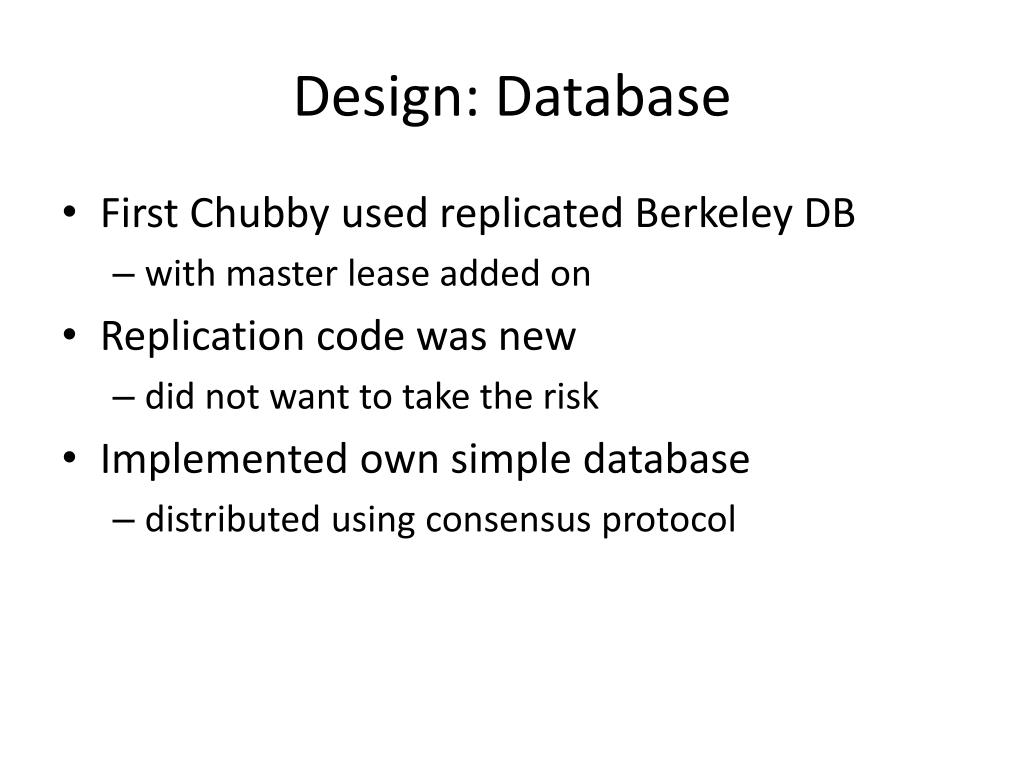 Design: Database

• First Chubby used replicated Berkeley DB
– with master lease added on
• Replication code was new
– did not want to take the risk
• Implemented own simple database
– distributed using consensus protocol